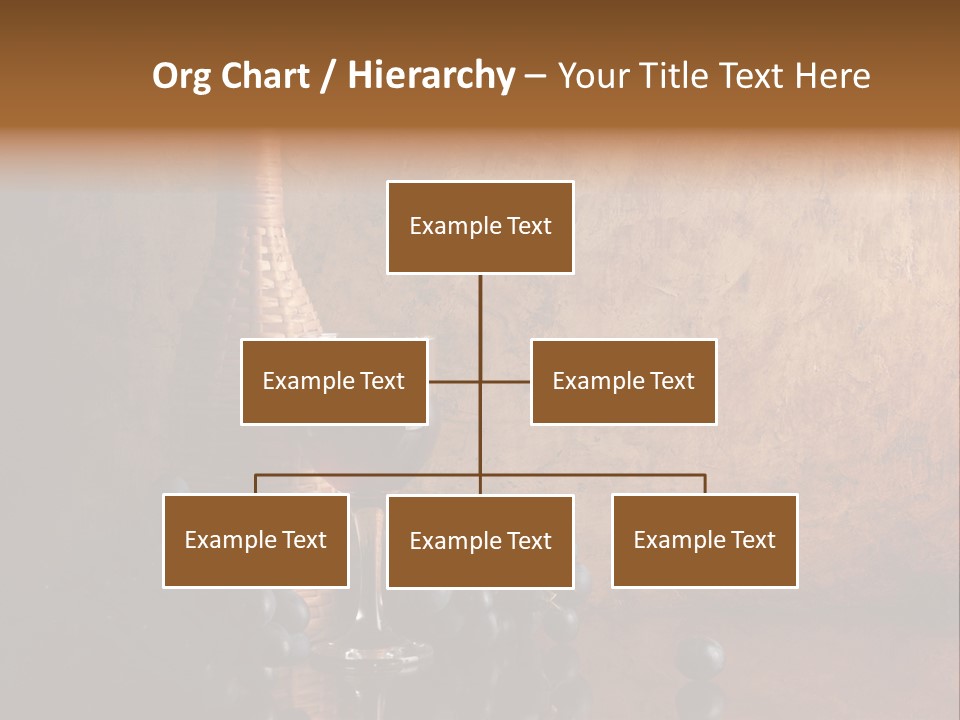 Org Chart / Hierarchy – Your Title Text Here

Example Text

Example Text

Example Text

Example Text

Example Text

Example Text